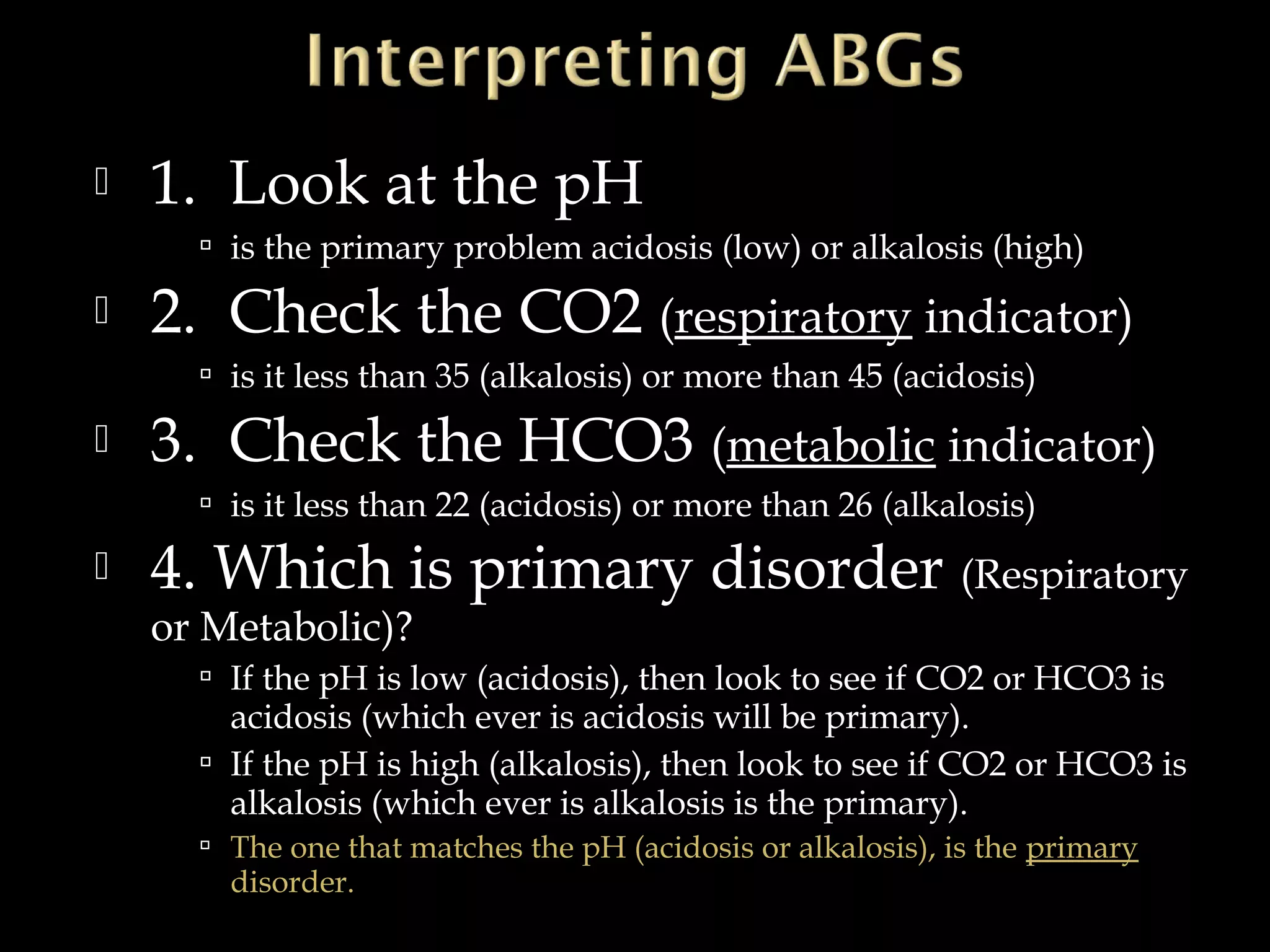 Interpreting ABGs

1. Look at the pH

is the primary problem acidosis (low) or alkalosis (high)

2. Check the CO2 (respiratory indicator)

is it less than 35 (alkalosis) or more than 45 (acidosis)

3. Check the HCO3 (metabolic indicator)

is it less than 22 (acidosis) or more than 26 (alkalosis)

4. Which is primary disorder (Respiratory or Metabolic)?

If the pH is low (acidosis), then look to see if CO2 or HCO3 is acidosis (which ever is acidosis will be primary).

If the pH is high (alkalosis), then look to see if CO2 or HCO3 is alkalosis (which ever is alkalosis is the primary).

The one that matches the pH (acidosis or alkalosis), is the primary disorder.